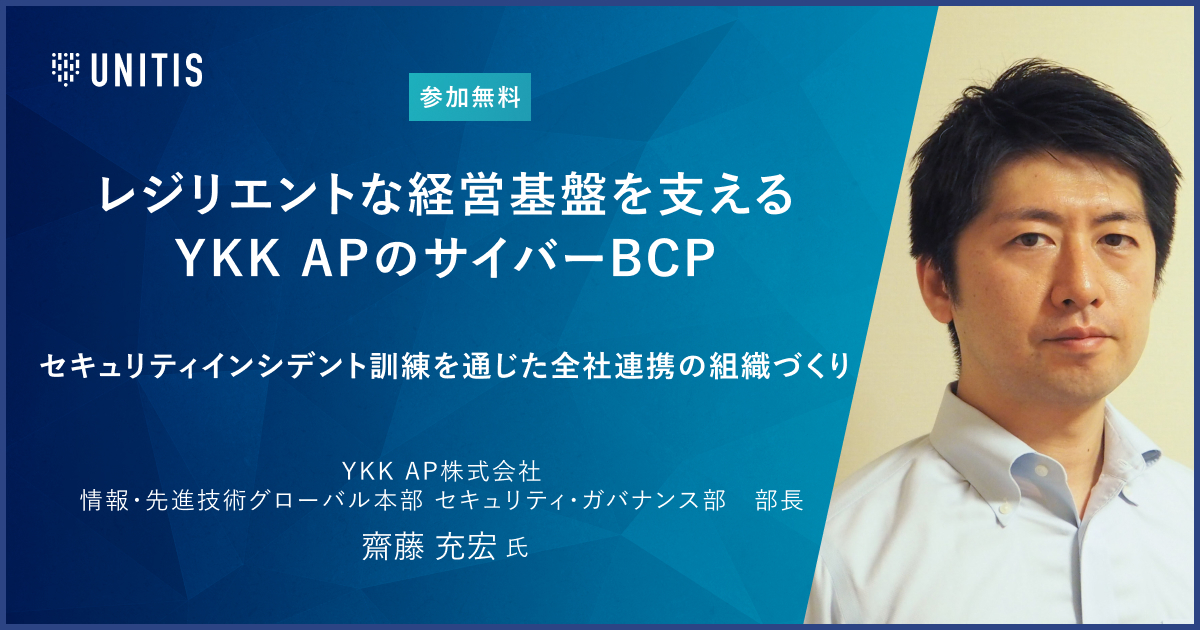 UNITIS

参加無料

レジリエントな経営基盤を支える
YKK APのサイバーBCP

セキュリティインシデント訓練を通じた全社連携の組織づくり

YKK AP株式会社
情報・先進技術グローバル本部 セキュリティ・ガバナンス部 部長
齋藤 充宏 氏